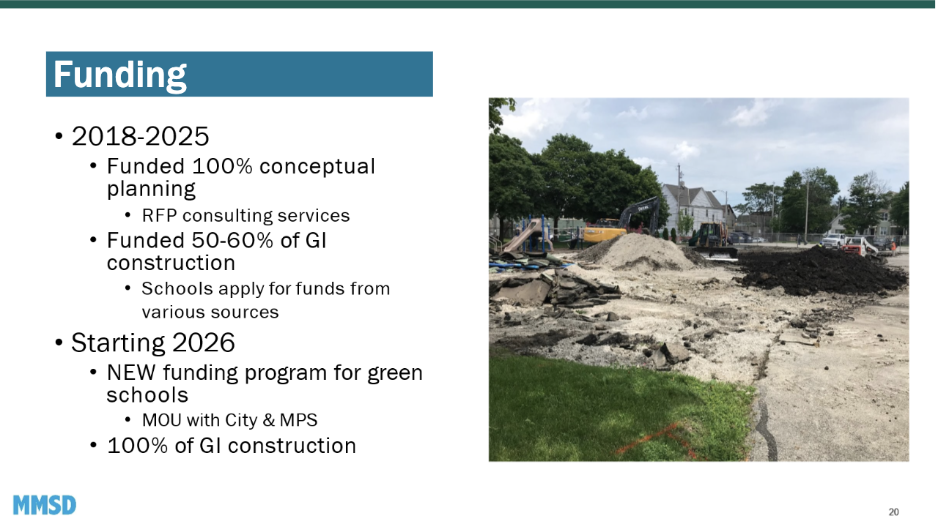 Funding

• 2018-2025
  • Funded 100% conceptual planning
    • RFP consulting services
  • Funded 50-60% of GI construction
    • Schools apply for funds from various sources
• Starting 2026
  • NEW funding program for green schools
    • MOU with City & MPS
  • 100% of GI construction

MMSD

20